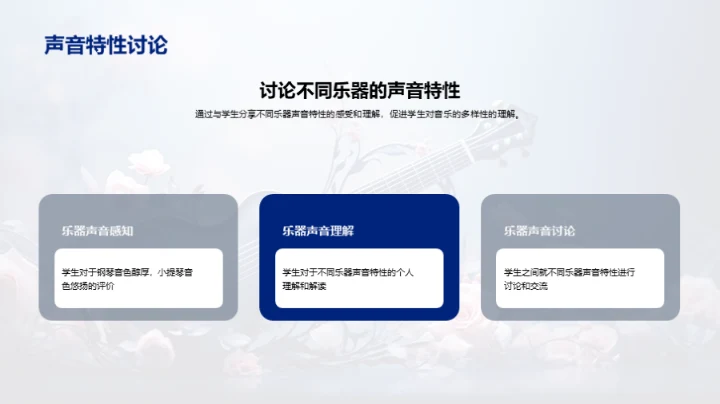 声音特性讨论

讨论不同乐器的声音特性

通过与学生分享不同乐器声音特性的感受和理解，促进学生对音乐的多样性的理解。

乐器声音感知

学生对于钢琴音色醇厚，小提琴音色悠扬的评价

乐器声音理解

学生对于不同乐器声音特性的个人理解和解读

乐器声音讨论

学生之间就不同乐器声音特性进行讨论和交流